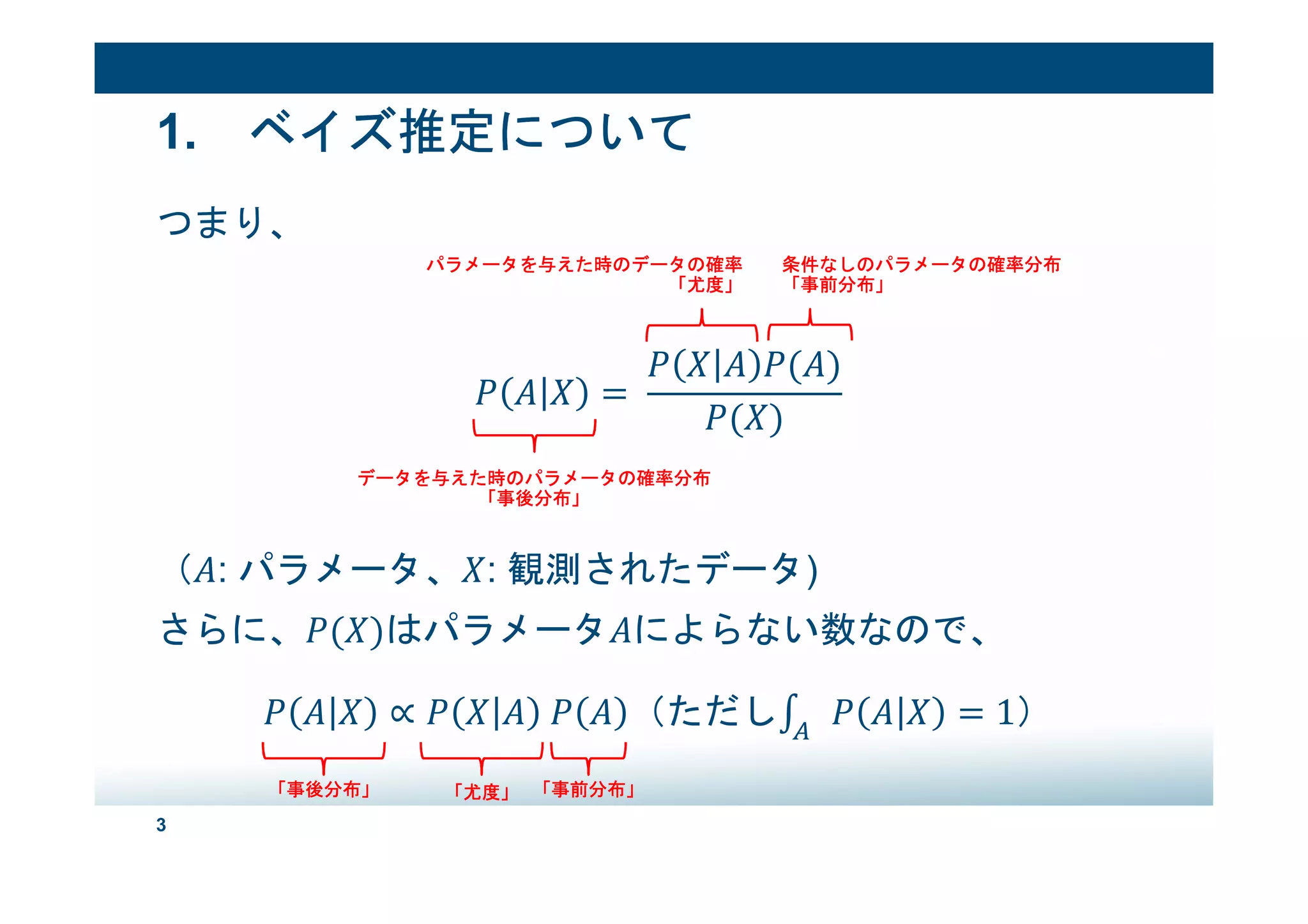 1.　ベイズ推定について

つまり、

パラメータを与えた時のデータの確率
「尤度」

条件なしのパラメータの確率分布
「事前分布」

$P(A|X) = \frac{P(X|A)P(A)}{P(X)}$

データを与えた時のパラメータの確率分布
「事後分布」

（$A$: パラメータ、$X$: 観測されたデータ)

さらに、$P(X)$はパラメータ$A$によらない数なので、

$P(A|X) \propto P(X|A)\,P(A)$（ただし$\int_A P(A|X) = 1$）

「事後分布」　「尤度」　「事前分布」

3